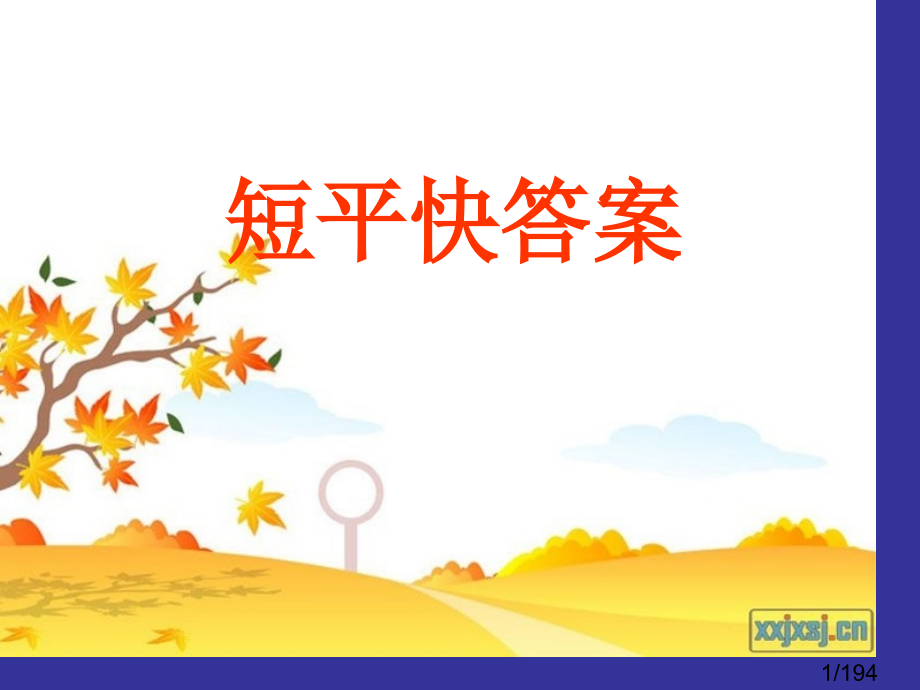 短平快答案

xxjxsj.cn

1/194